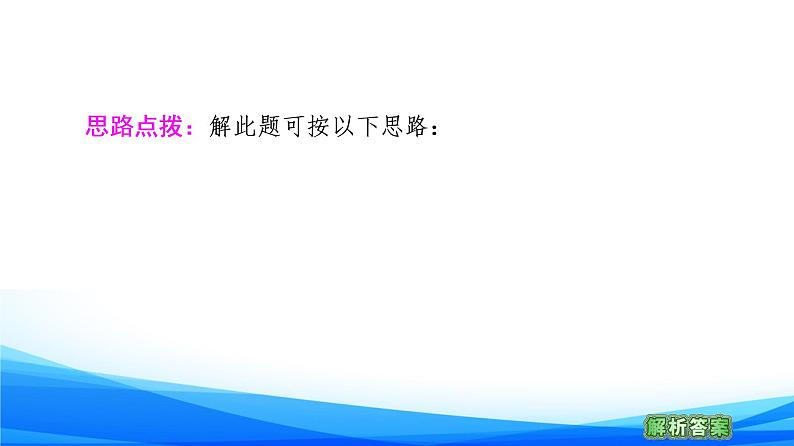 思路点拨：解此题可按以下思路：

解析答案